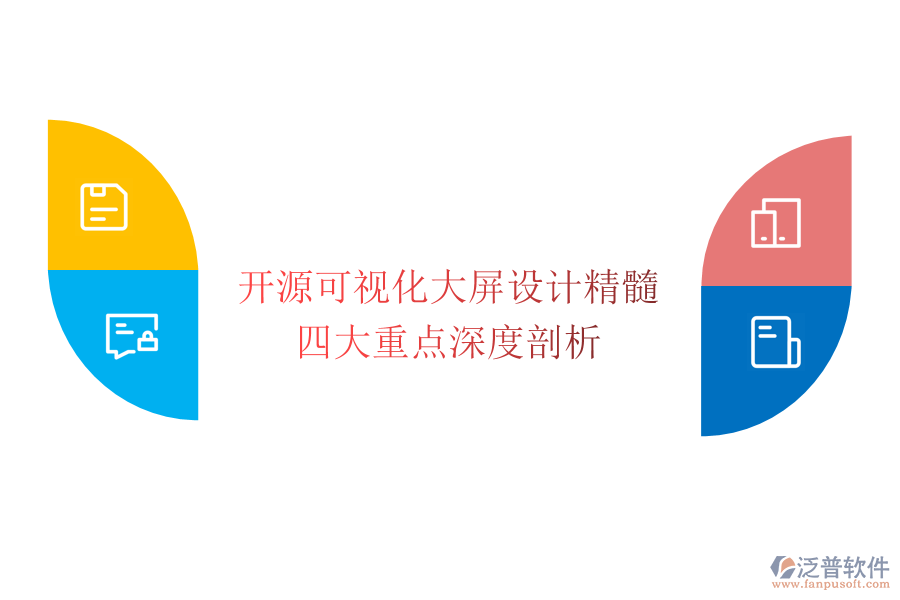 开源可视化大屏设计精髓
四大重点深度剖析

泛普软件
www.fanpusoft.com